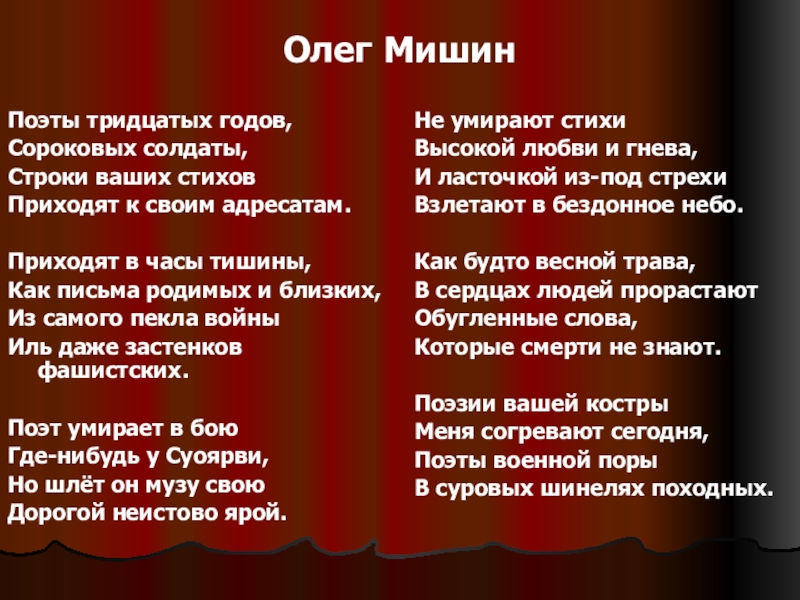 Олег Мишин

Поэты тридцатых годов,
Сороковых солдаты,
Строки ваших стихов
Приходят к своим адресатам.

Приходят в часы тишины,
Как письма родимых и близких,
Из самого пекла войны
Иль даже застенков фашистских.

Поэт умирает в бою
Где-нибудь у Суоярви,
Но шлёт он музу свою
Дорогой неистово ярой.

Не умирают стихи
Высокой любви и гнева,
И ласточкой из-под стрехи
Взлетают в бездонное небо.

Как будто весной трава,
В сердцах людей прорастают
Обугленные слова,
Которые смерти не знают.

Поэзии вашей костры
Меня согревают сегодня,
Поэты военной поры
В суровых шинелях походных.